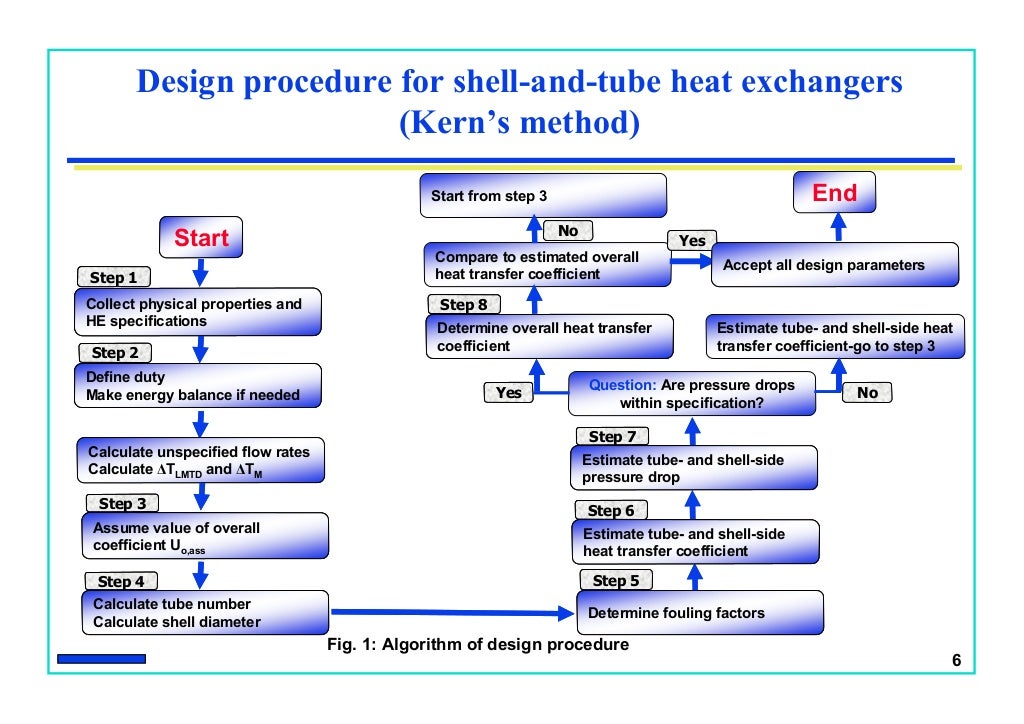 Design procedure for shell-and-tube heat exchangers (Kern's method)

Start

Step 1

Collect physical properties and HE specifications

Step 2

Define duty
Make energy balance if needed

Calculate unspecified flow rates
Calculate $\Delta T_{LMTD}$ and $\Delta T_M$

Step 3

Assume value of overall coefficient $U_{o,ass}$

Step 4

Calculate tube number
Calculate shell diameter

Step 5

Determine fouling factors

Step 6

Estimate tube- and shell-side heat transfer coefficient

Step 7

Estimate tube- and shell-side pressure drop

Question: Are pressure drops within specification?

Yes

No

Estimate tube- and shell-side heat transfer coefficient-go to step 3

Step 8

Determine overall heat transfer coefficient

Compare to estimated overall heat transfer coefficient

No

Start from step 3

Yes

Accept all design parameters

End

Fig. 1: Algorithm of design procedure

6